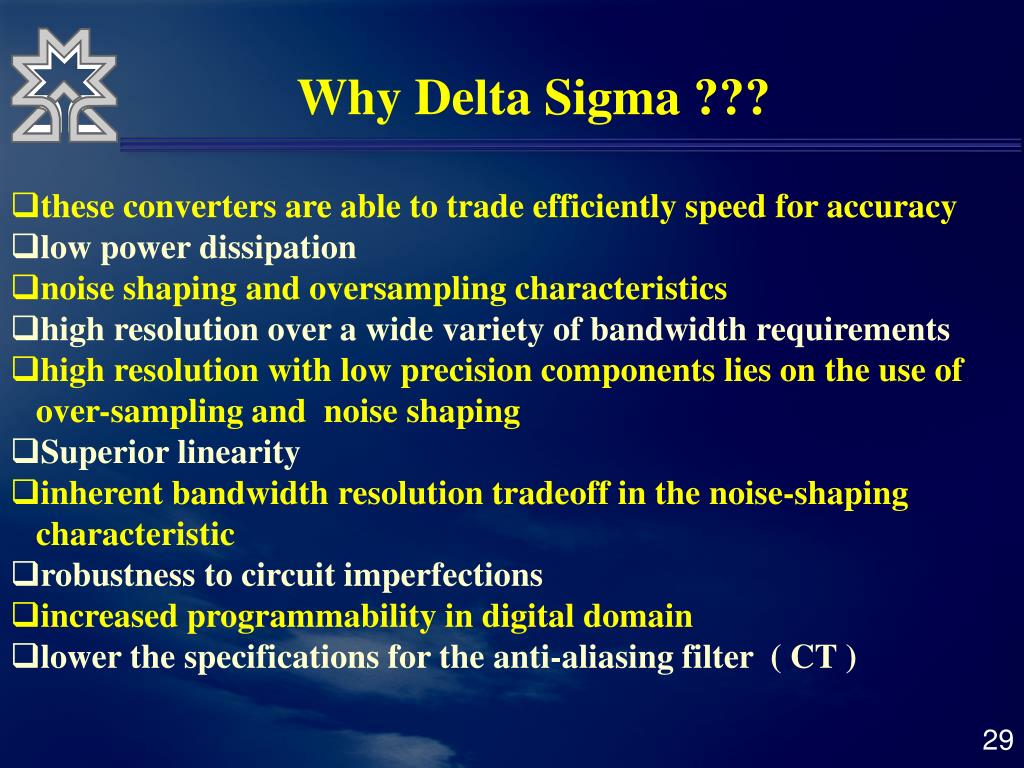 Why Delta Sigma ???

❑these converters are able to trade efficiently speed for accuracy
❑low power dissipation
❑noise shaping and oversampling characteristics
❑high resolution over a wide variety of bandwidth requirements
❑high resolution with low precision components lies on the use of over-sampling and noise shaping
❑Superior linearity
❑inherent bandwidth resolution tradeoff in the noise-shaping characteristic
❑robustness to circuit imperfections
❑increased programmability in digital domain
❑lower the specifications for the anti-aliasing filter ( CT )

29